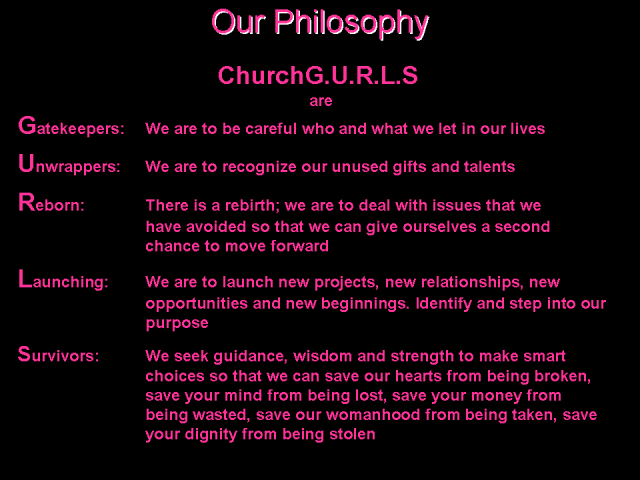 Our Philosophy

ChurchG.U.R.L.S
are

Gatekeepers: We are to be careful who and what we let in our lives

Unwrappers: We are to recognize our unused gifts and talents

Reborn: There is a rebirth; we are to deal with issues that we have avoided so that we can give ourselves a second chance to move forward

Launching: We are to launch new projects, new relationships, new opportunities and new beginnings. Identify and step into our purpose

Survivors: We seek guidance, wisdom and strength to make smart choices so that we can save our hearts from being broken, save your mind from being lost, save your money from being wasted, save our womanhood from being taken, save your dignity from being stolen